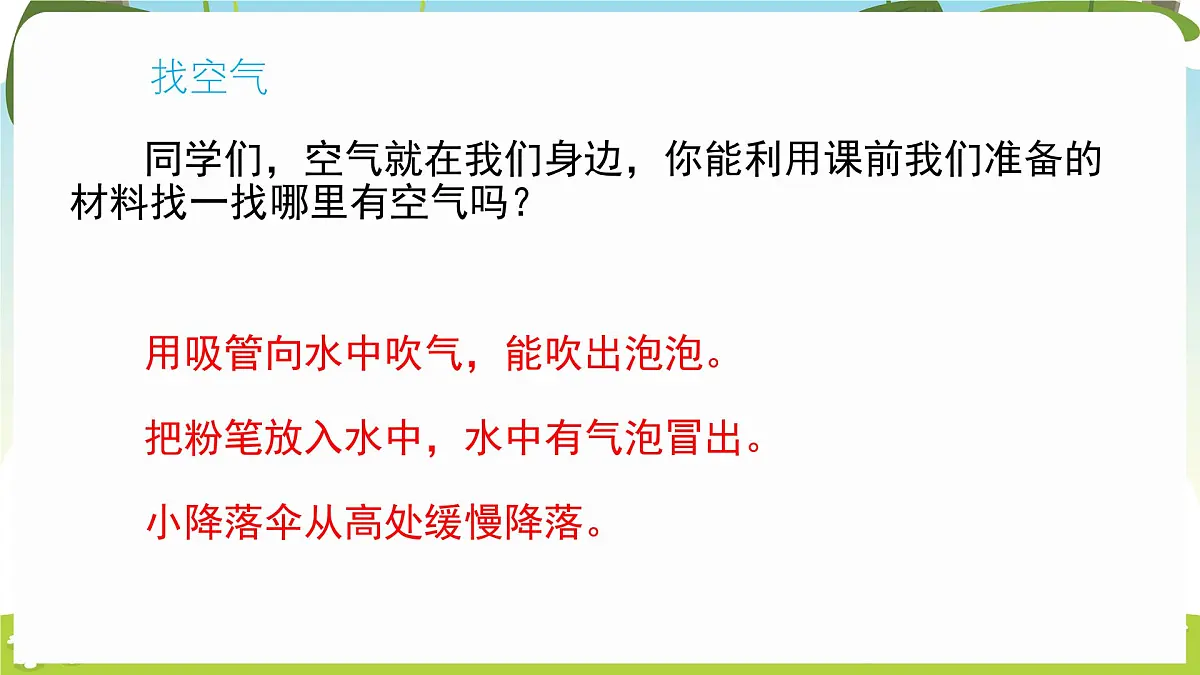 找空气

同学们，空气就在我们身边，你能利用课前我们准备的材料找一找哪里有空气吗？

用吸管向水中吹气，能吹出泡泡。

把粉笔放入水中，水中有气泡冒出。

小降落伞从高处缓慢降落。